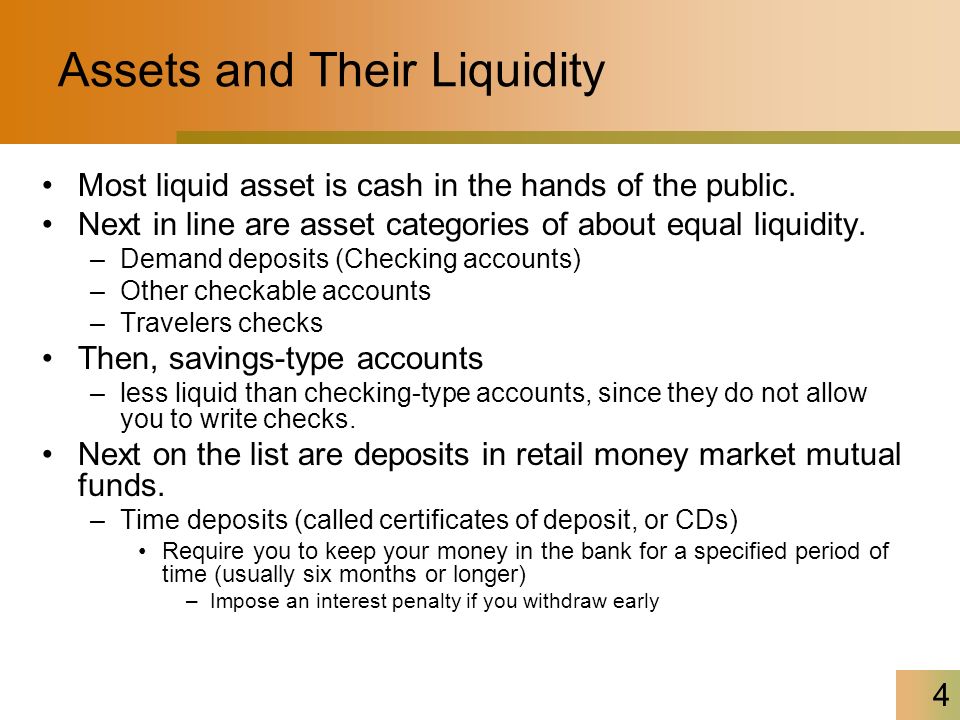 Assets and Their Liquidity

• Most liquid asset is cash in the hands of the public.
• Next in line are asset categories of about equal liquidity.
– Demand deposits (Checking accounts)
– Other checkable accounts
– Travelers checks
• Then, savings-type accounts
– less liquid than checking-type accounts, since they do not allow you to write checks.
• Next on the list are deposits in retail money market mutual funds.
– Time deposits (called certificates of deposit, or CDs)
• Require you to keep your money in the bank for a specified period of time (usually six months or longer)
– Impose an interest penalty if you withdraw early

4